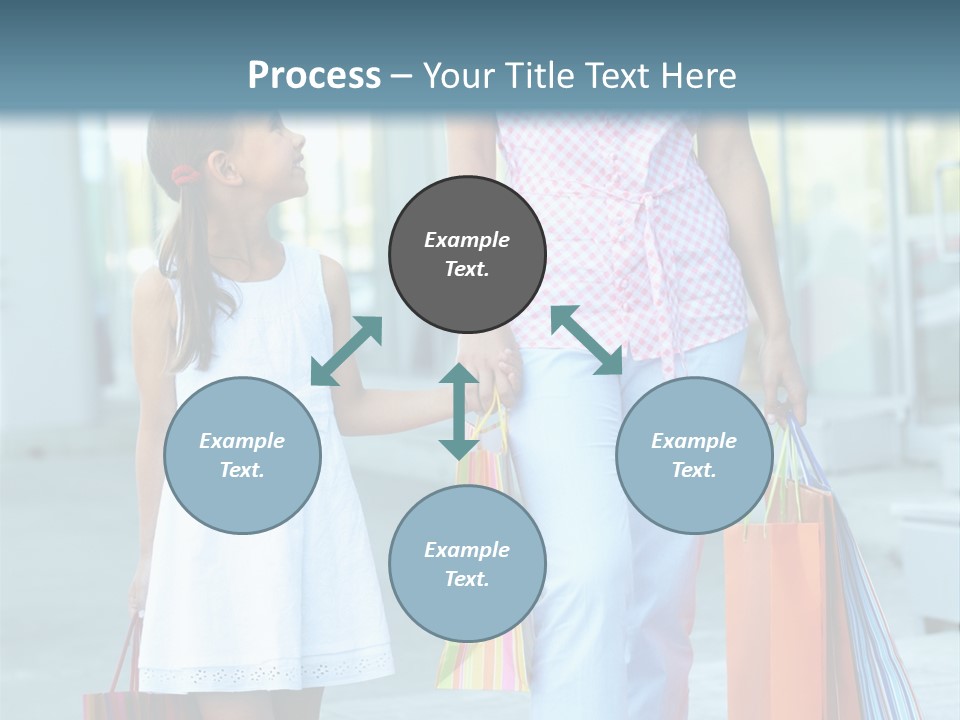 Process – Your Title Text Here

Example Text.

Example Text.

Example Text.

Example Text.